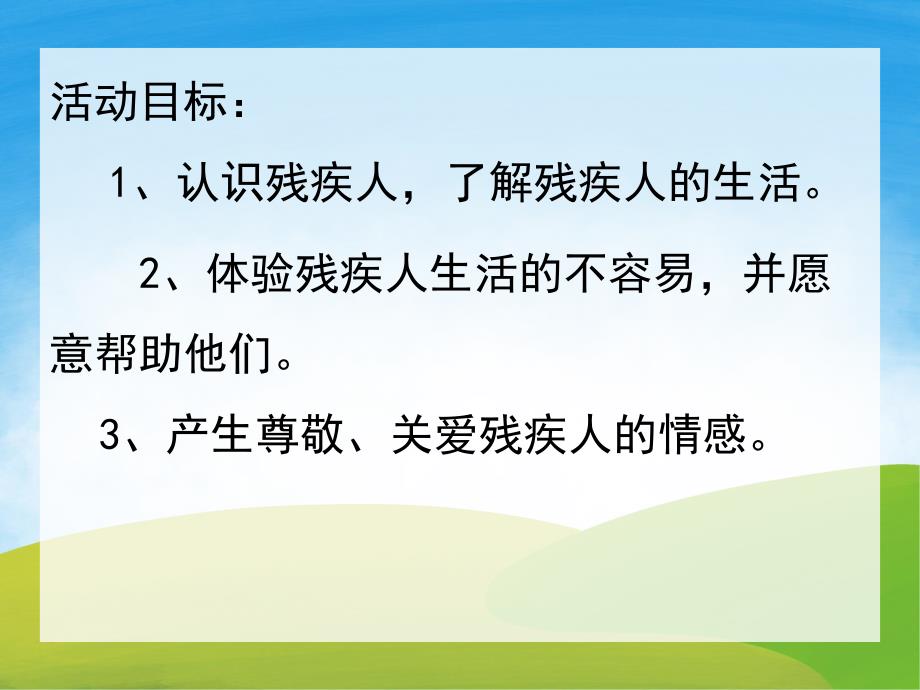 活动目标：

1、认识残疾人，了解残疾人的生活。

2、体验残疾人生活的不容易，并愿意帮助他们。

3、产生尊敬、关爱残疾人的情感。